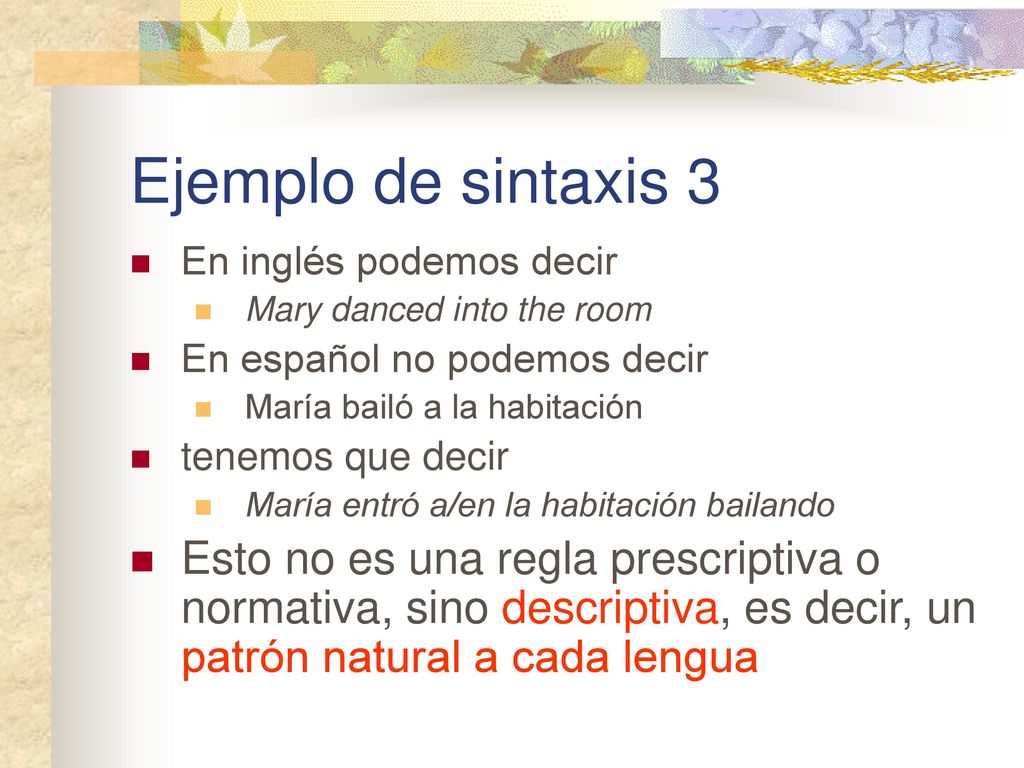 Ejemplo de sintaxis 3

En inglés podemos decir

Mary danced into the room

En español no podemos decir

María bailó a la habitación

tenemos que decir

María entró a/en la habitación bailando

Esto no es una regla prescriptiva o normativa, sino descriptiva, es decir, un patrón natural a cada lengua